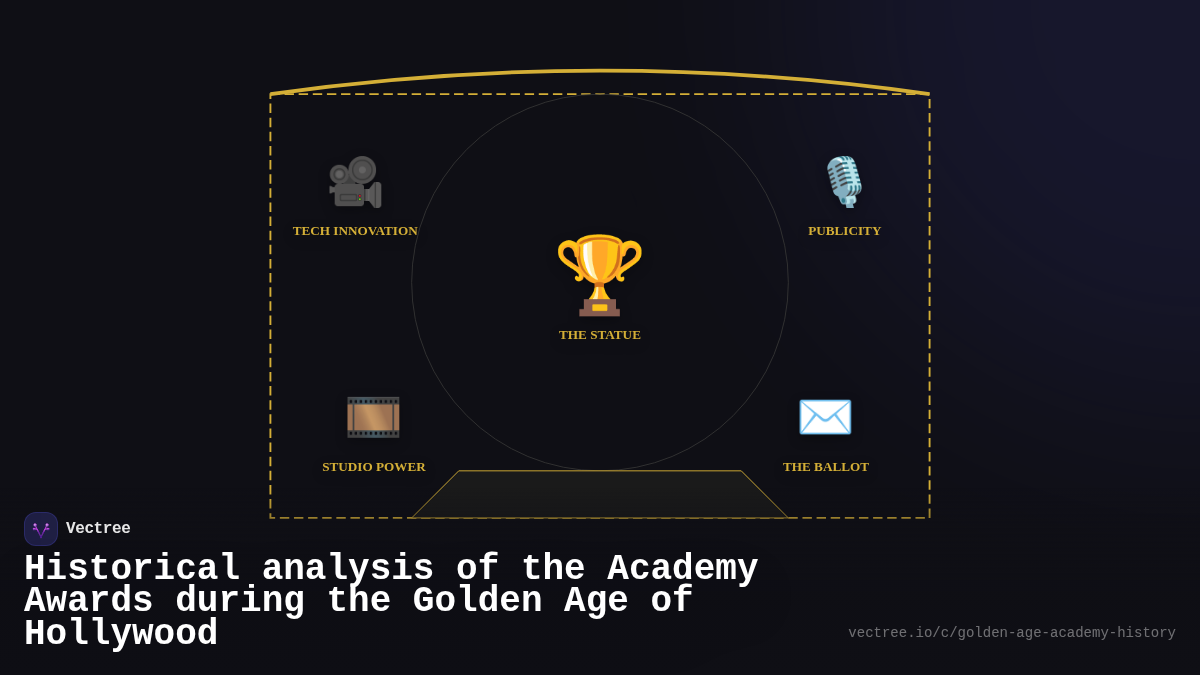 TECH INNOVATION

PUBLICITY

THE STATUE

STUDIO POWER

THE BALLOT

Vectree

Historical analysis of the Academy Awards during the Golden Age of Hollywood

vectree.io/c/golden-age-academy-history